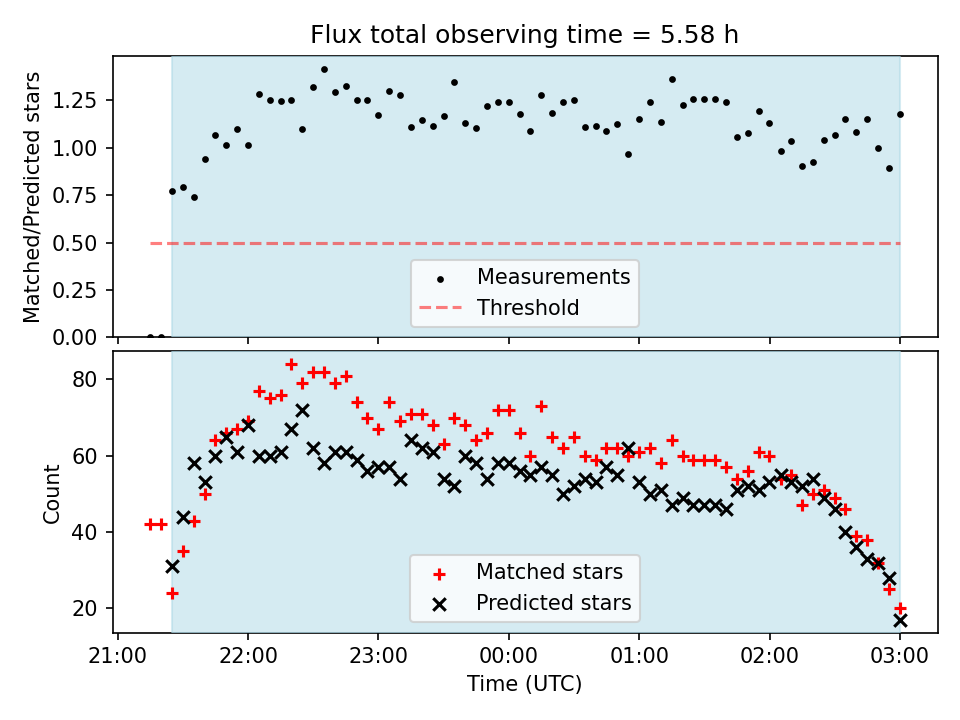 Flux total observing time = 5.58 h

Matched/Predicted stars

1.25
1.00
0.75
0.50
0.25
0.00

Measurements
Threshold

Count

80
60
40
20

Matched stars
Predicted stars

21:00
22:00
23:00
00:00
01:00
02:00
03:00

Time (UTC)